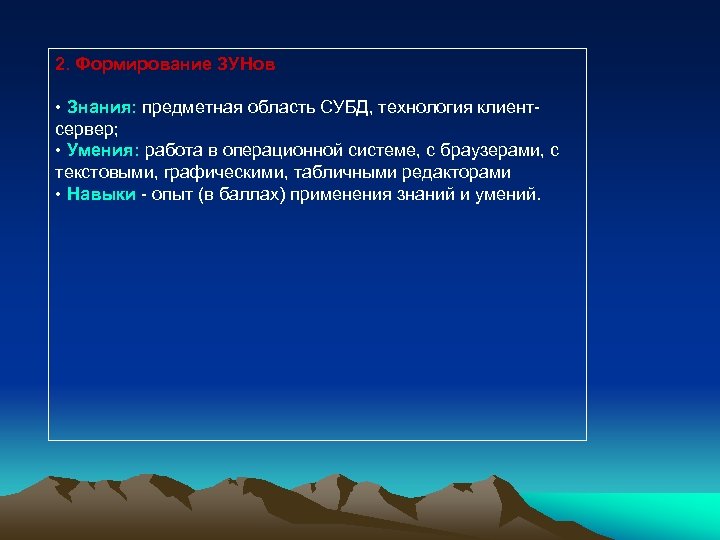 2. Формирование ЗУНов

• Знания: предметная область СУБД, технология клиент-сервер;
• Умения: работа в операционной системе, с браузерами, с текстовыми, графическими, табличными редакторами
• Навыки - опыт (в баллах) применения знаний и умений.